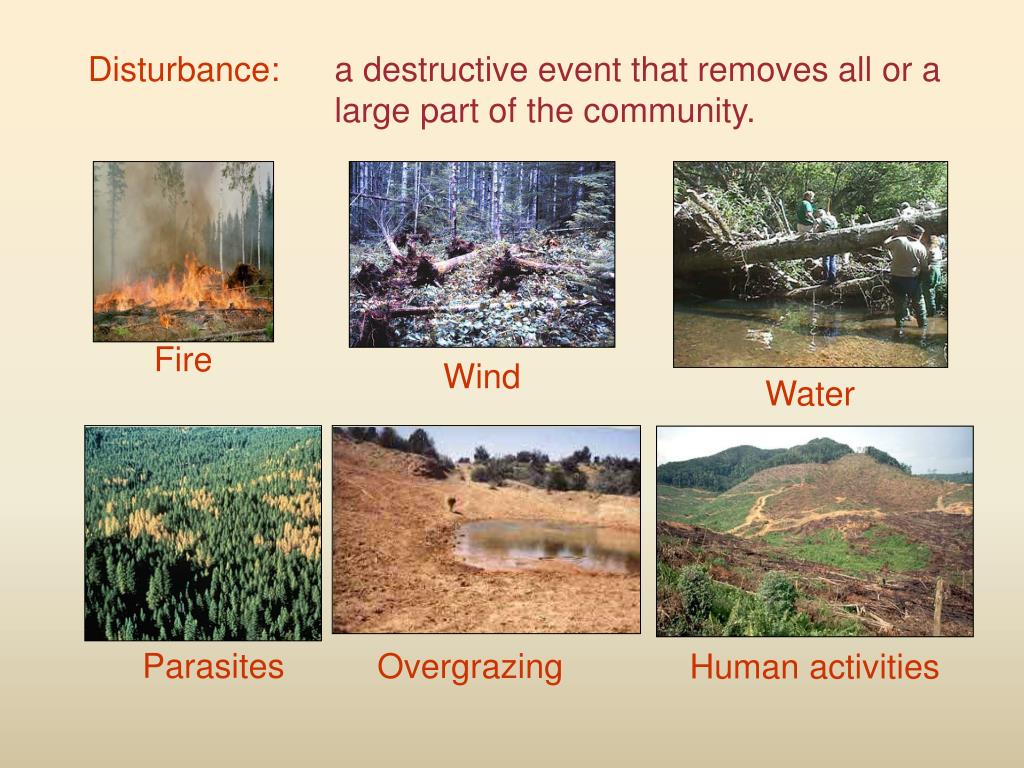 Disturbance: a destructive event that removes all or a large part of the community.

Fire

Wind

Water

Parasites

Overgrazing

Human activities